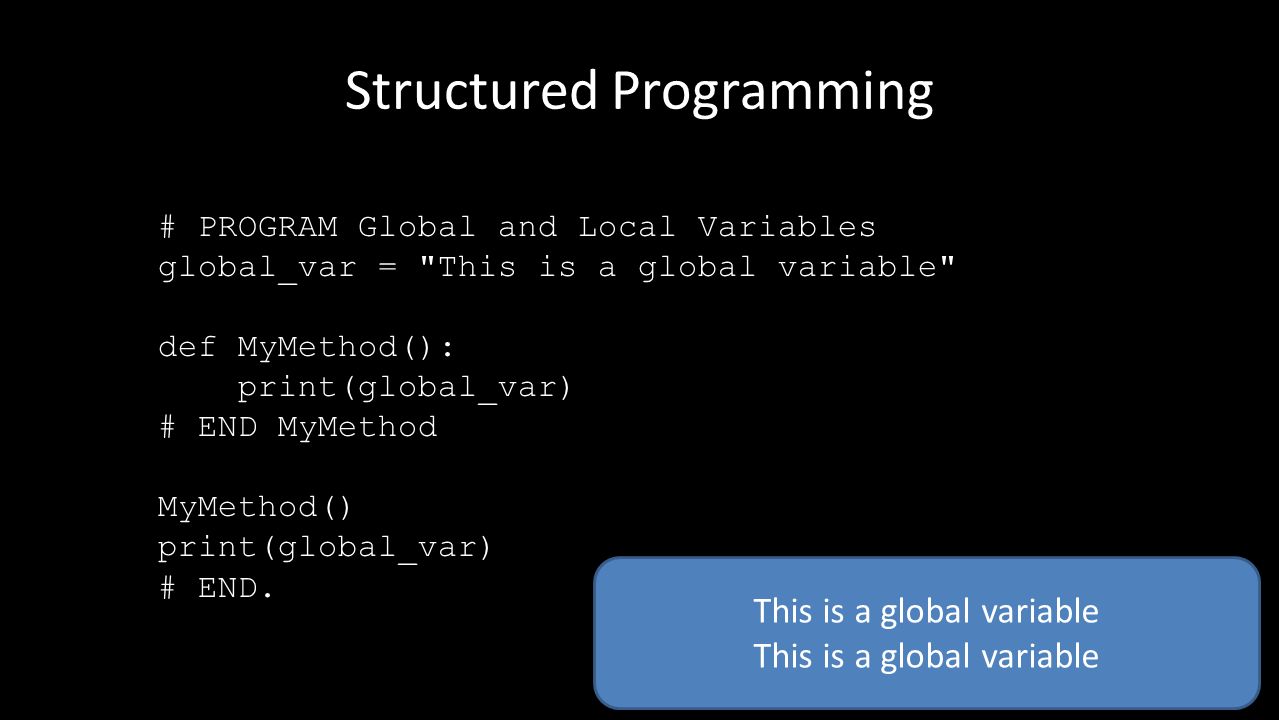 Structured Programming

# PROGRAM Global and Local Variables
global_var = "This is a global variable"

def MyMethod():
    print(global_var)
# END MyMethod

MyMethod()
print(global_var)
# END.

This is a global variable
This is a global variable